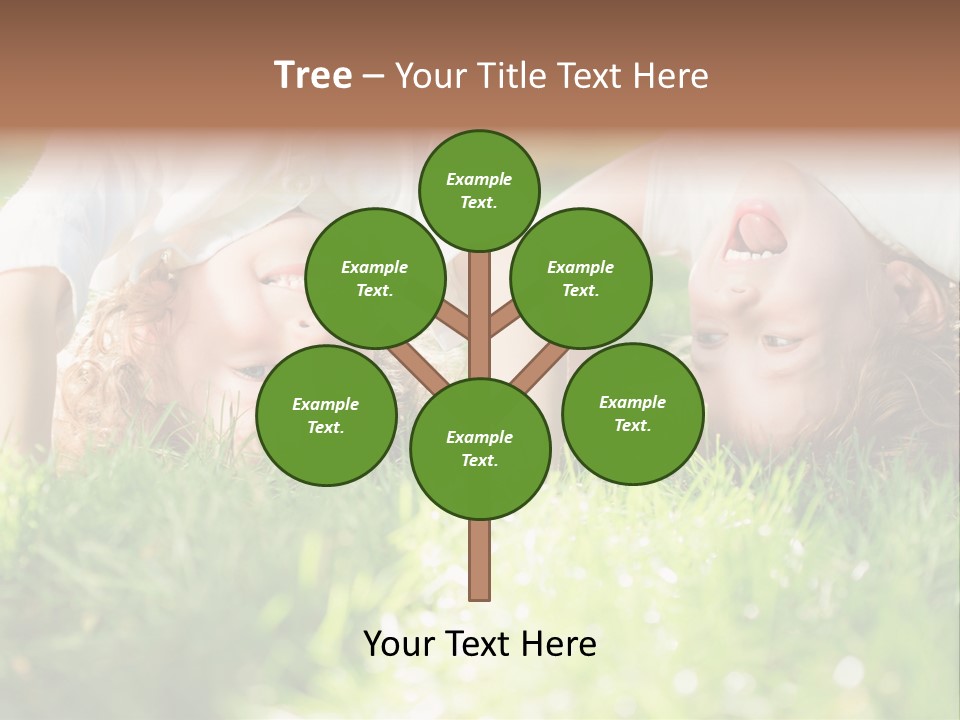 Tree – Your Title Text Here

Example Text.

Example Text.

Example Text.

Example Text.

Example Text.

Example Text.

Your Text Here